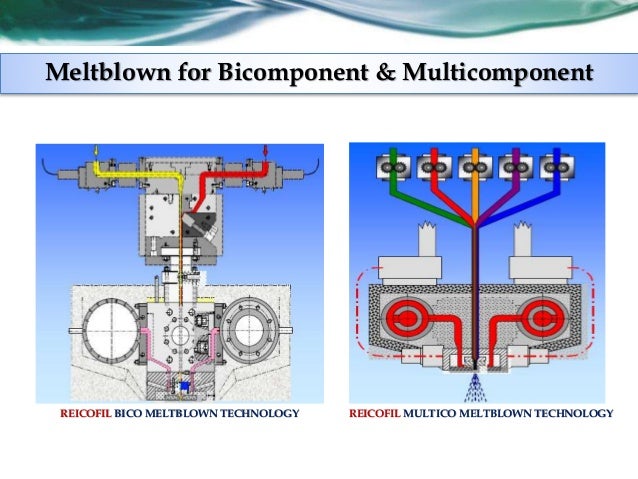 Meltblown for Bicomponent & Multicomponent

REICOFIL BICO MELTBLOWN TECHNOLOGY

REICOFIL MULTICO MELTBLOWN TECHNOLOGY